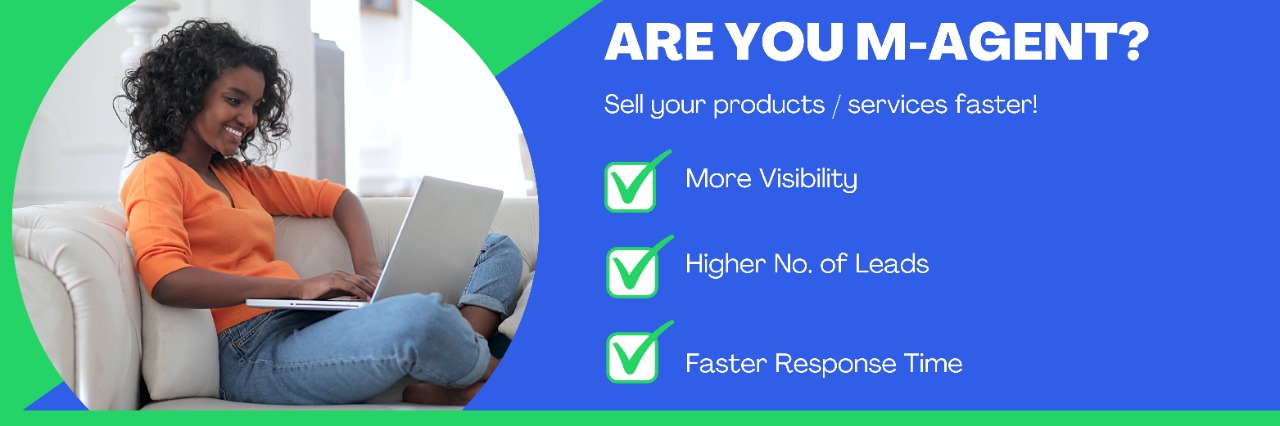 ARE YOU M-AGENT?

Sell your products / services faster!

More Visibility

Higher No. of Leads

Faster Response Time